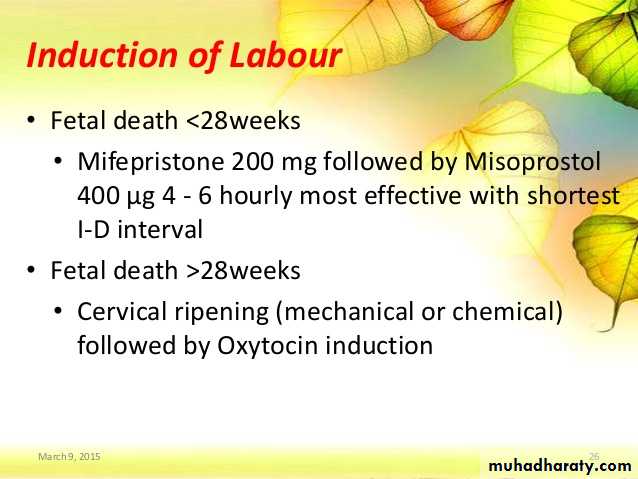 Induction of Labour

• Fetal death <28weeks

• Mifepristone 200 mg followed by Misoprostol 400 µg 4 - 6 hourly most effective with shortest I-D interval

• Fetal death >28weeks

• Cervical ripening (mechanical or chemical) followed by Oxytocin induction

March 9, 2015

26

muhadharaty.com